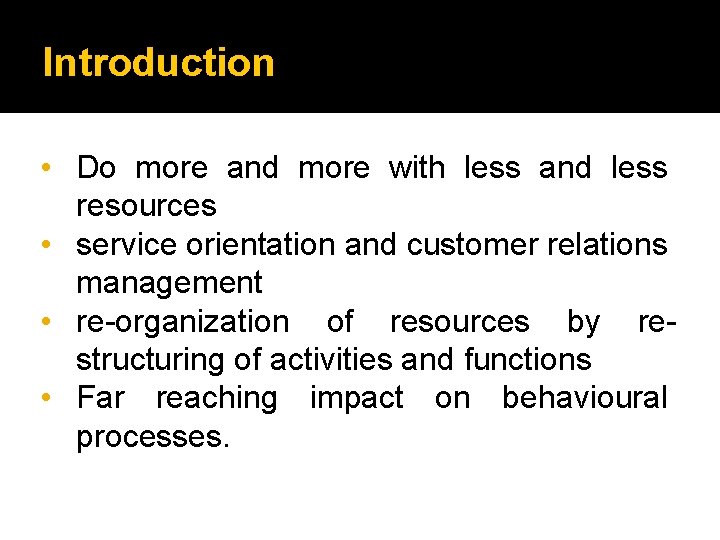 Introduction

• Do more and more with less and less resources
• service orientation and customer relations management
• re-organization of resources by re-structuring of activities and functions
• Far reaching impact on behavioural processes.